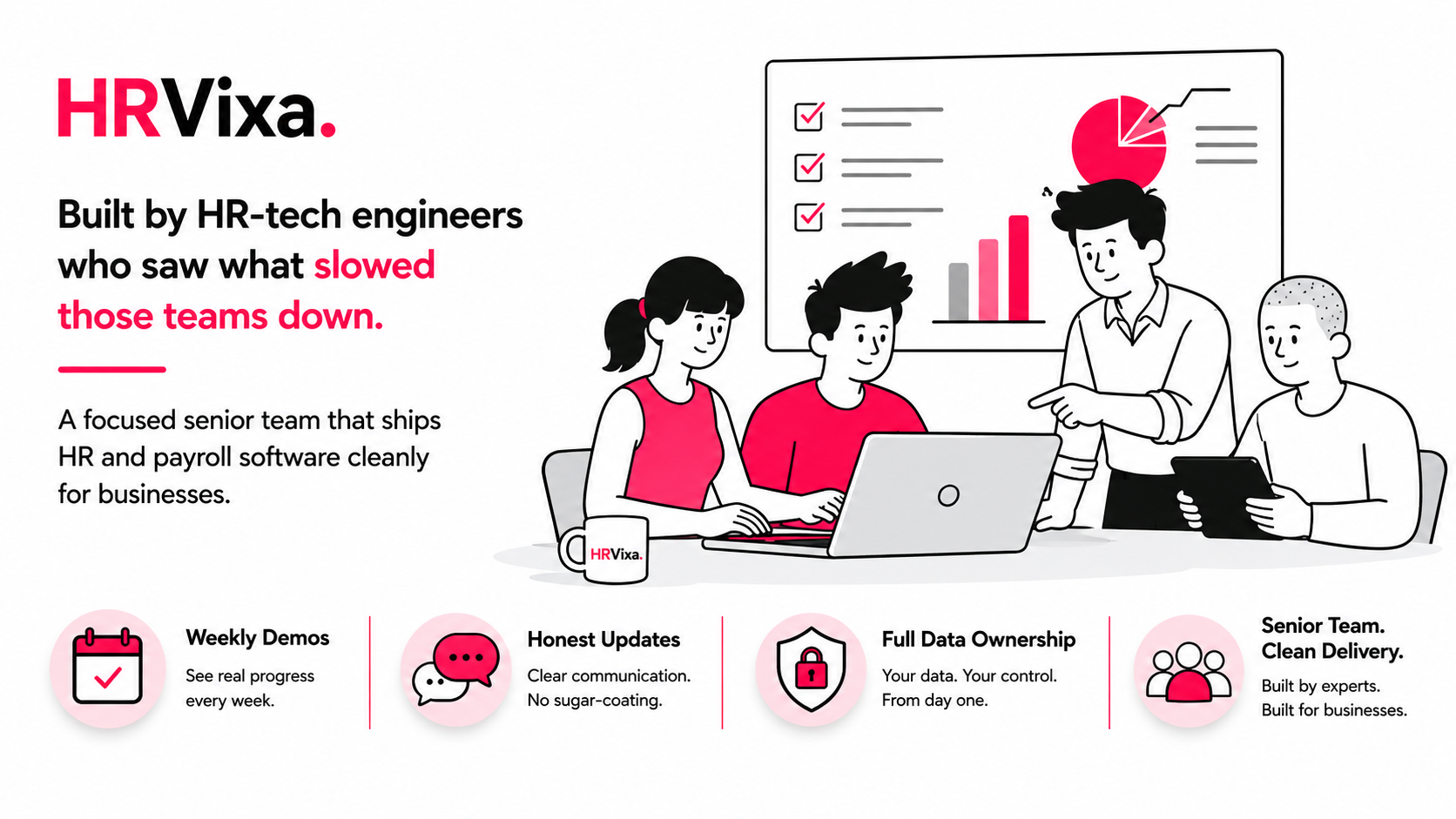 HRVixa.

Built by HR-tech engineers who saw what slowed those teams down.

A focused senior team that ships HR and payroll software cleanly for businesses.

HRVixa.

Weekly Demos
See real progress every week.

Honest Updates
Clear communication. No sugar-coating.

Full Data Ownership
Your data. Your control. From day one.

Senior Team. Clean Delivery.
Built by experts. Built for businesses.